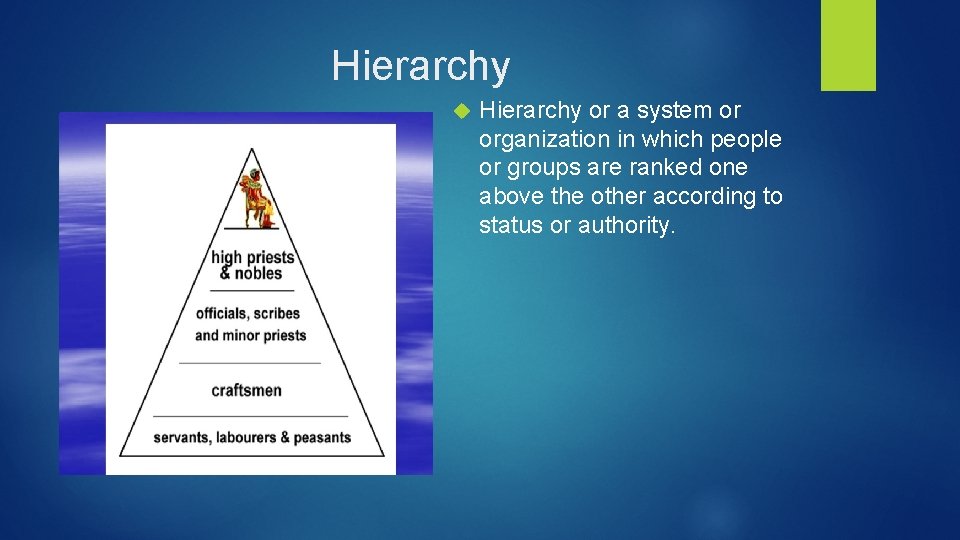 Hierarchy

high priests & nobles

officials, scribes and minor priests

craftsmen

servants, labourers & peasants

Hierarchy or a system or organization in which people or groups are ranked one above the other according to status or authority.